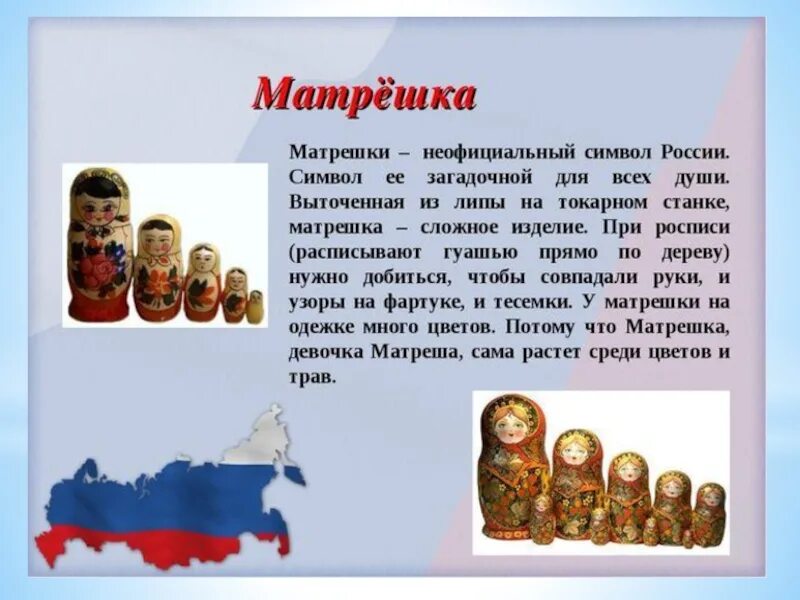 Матрёшка

Матрешки – неофициальный символ России. Символ ее загадочной для всех души. Выточенная из липы на токарном станке, матрешка – сложное изделие. При росписи (расписывают гуашью прямо по дереву) нужно добиться, чтобы совпадали руки, и узоры на фартуке, и тесемки. У матрешки на одежке много цветов. Потому что Матрешка, девочка Матреша, сама растет среди цветов и трав.